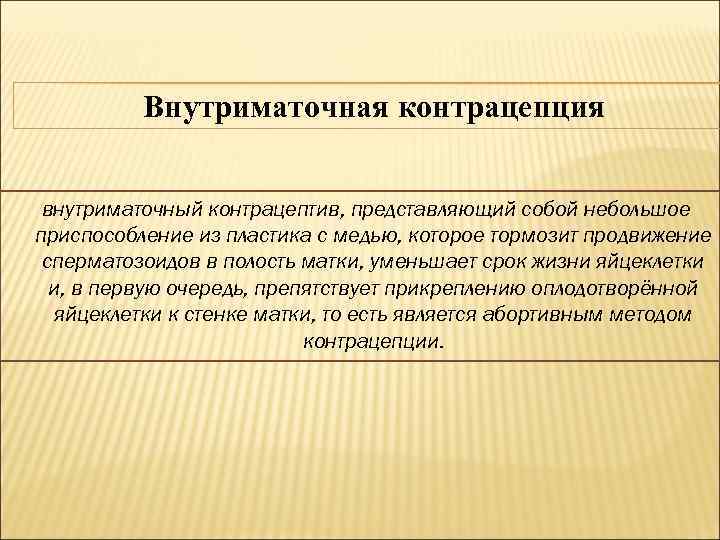 Внутриматочная контрацепция

внутриматочный контрацептив, представляющий собой небольшое приспособление из пластика с медью, которое тормозит продвижение сперматозоидов в полость матки, уменьшает срок жизни яйцеклетки и, в первую очередь, препятствует прикреплению оплодотворённой яйцеклетки к стенке матки, то есть является абортивным методом контрацепции.